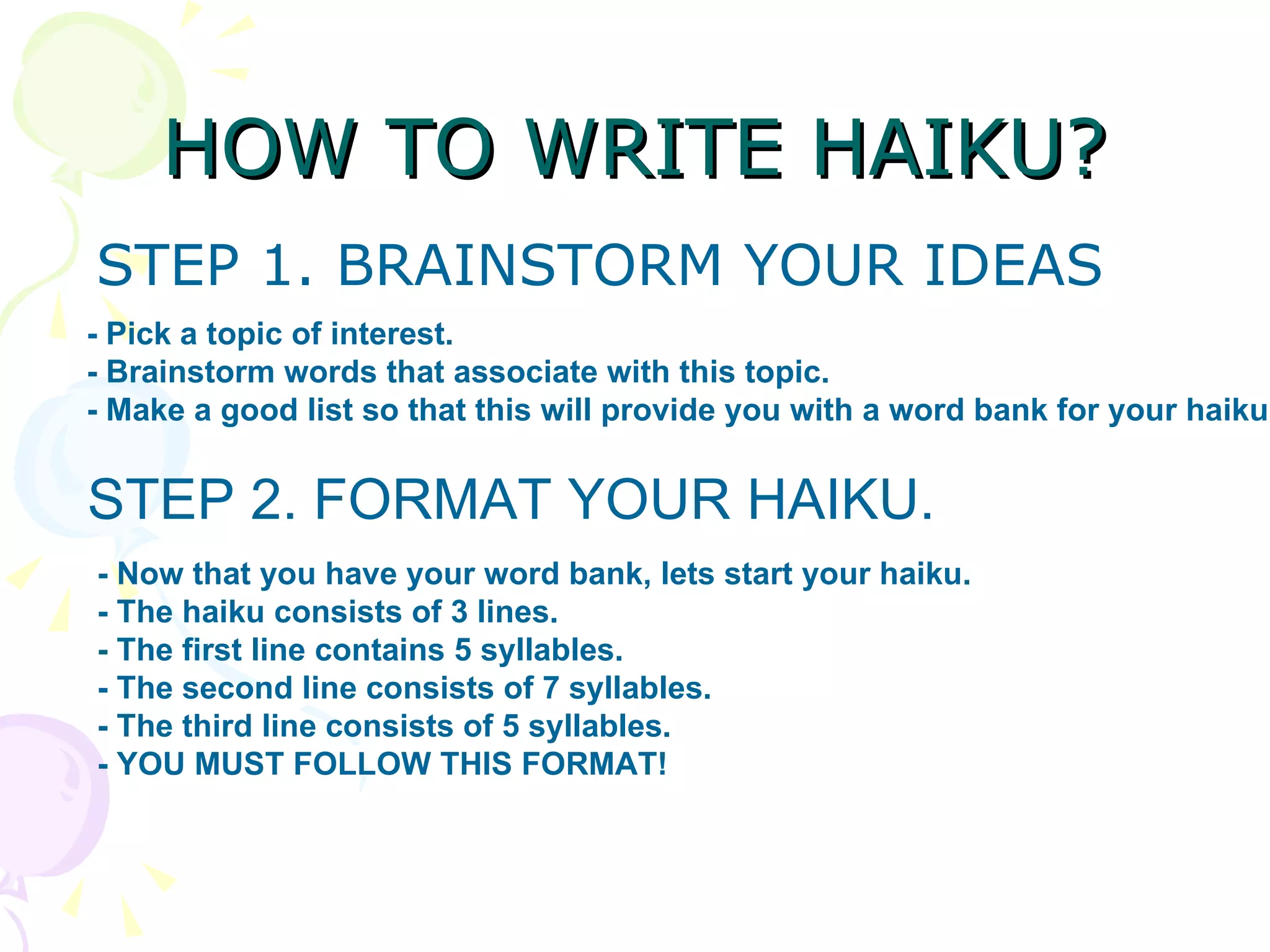 HOW TO WRITE HAIKU?

STEP 1. BRAINSTORM YOUR IDEAS

- Pick a topic of interest.
- Brainstorm words that associate with this topic.
- Make a good list so that this will provide you with a word bank for your haiku

STEP 2. FORMAT YOUR HAIKU.

- Now that you have your word bank, lets start your haiku.
- The haiku consists of 3 lines.
- The first line contains 5 syllables.
- The second line consists of 7 syllables.
- The third line consists of 5 syllables.
- YOU MUST FOLLOW THIS FORMAT!